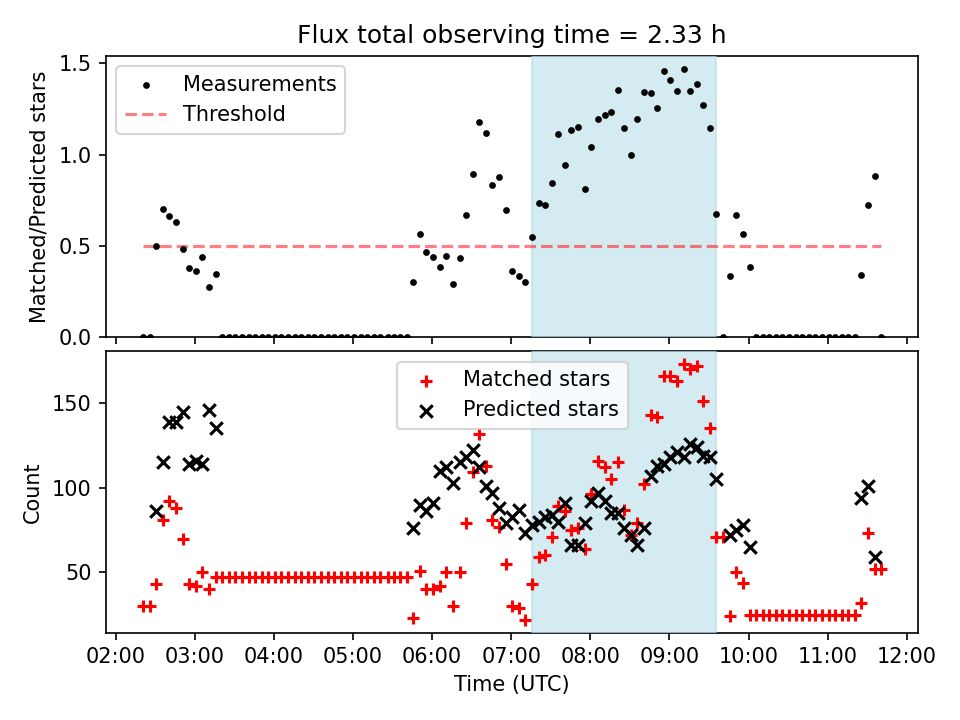 Flux total observing time = 2.33 h

Measurements
Threshold

Matched/Predicted stars

1.5
1.0
0.5
0.0

Matched stars
Predicted stars

Count

150
100
50

02:00 03:00 04:00 05:00 06:00 07:00 08:00 09:00 10:00 11:00 12:00

Time (UTC)